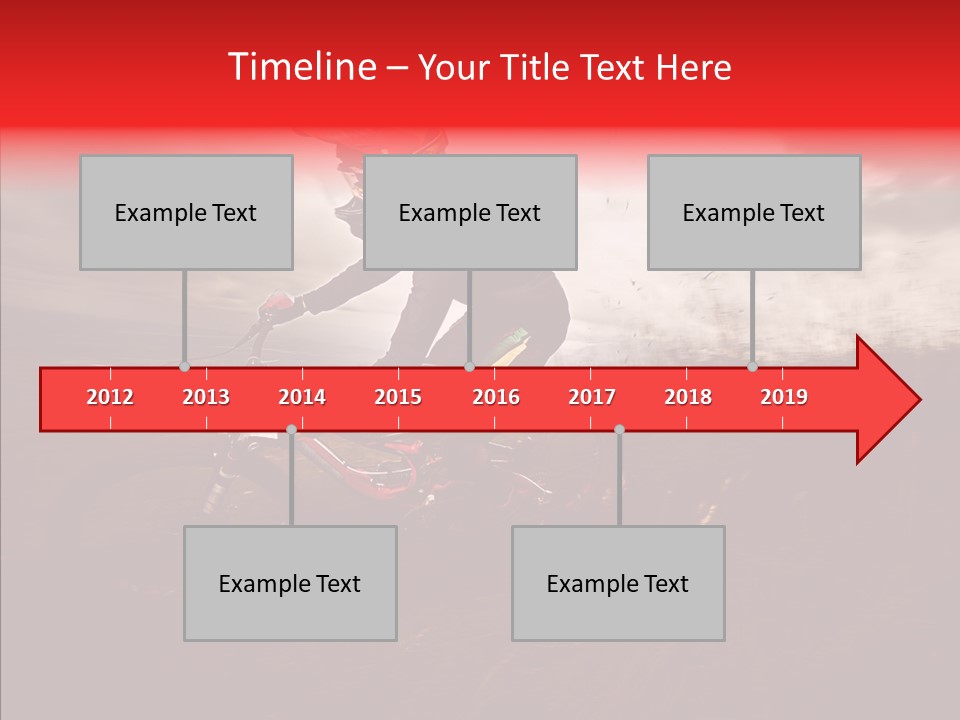 Timeline – Your Title Text Here

Example Text

Example Text

Example Text

2012 2013 2014 2015 2016 2017 2018 2019

Example Text

Example Text